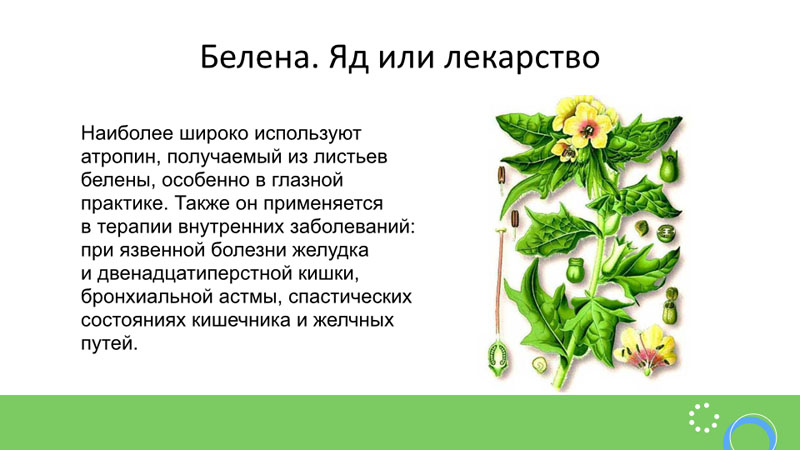 Белена. Яд или лекарство

Наиболее широко используют атропин, получаемый из листьев белены, особенно в глазной практике. Также он применяется в терапии внутренних заболеваний: при язвенной болезни желудка и двенадцатиперстной кишки, бронхиальной астмы, спастических состояниях кишечника и желчных путей.